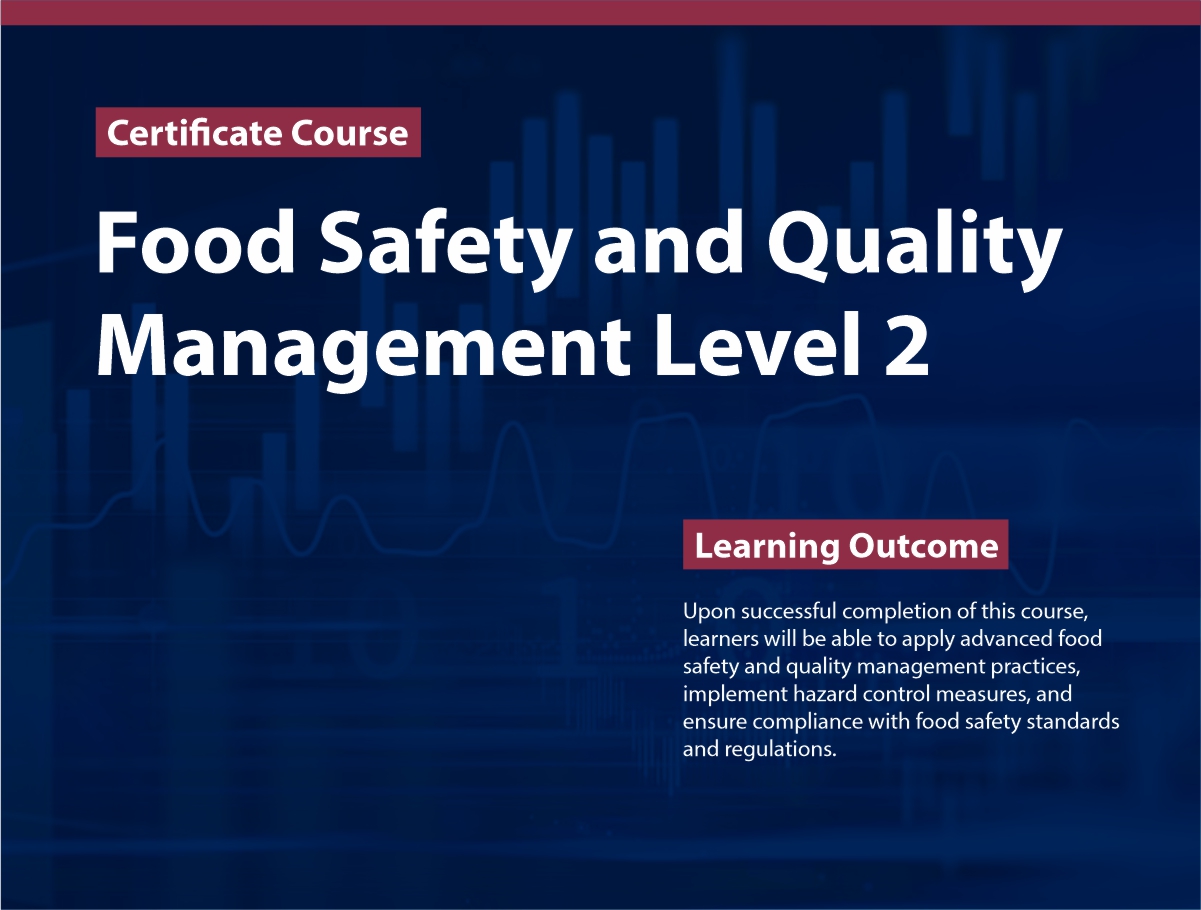 Certificate Course

Food Safety and Quality Management Level 2

Learning Outcome

Upon successful completion of this course, learners will be able to apply advanced food safety and quality management practices, implement hazard control measures, and ensure compliance with food safety standards and regulations.